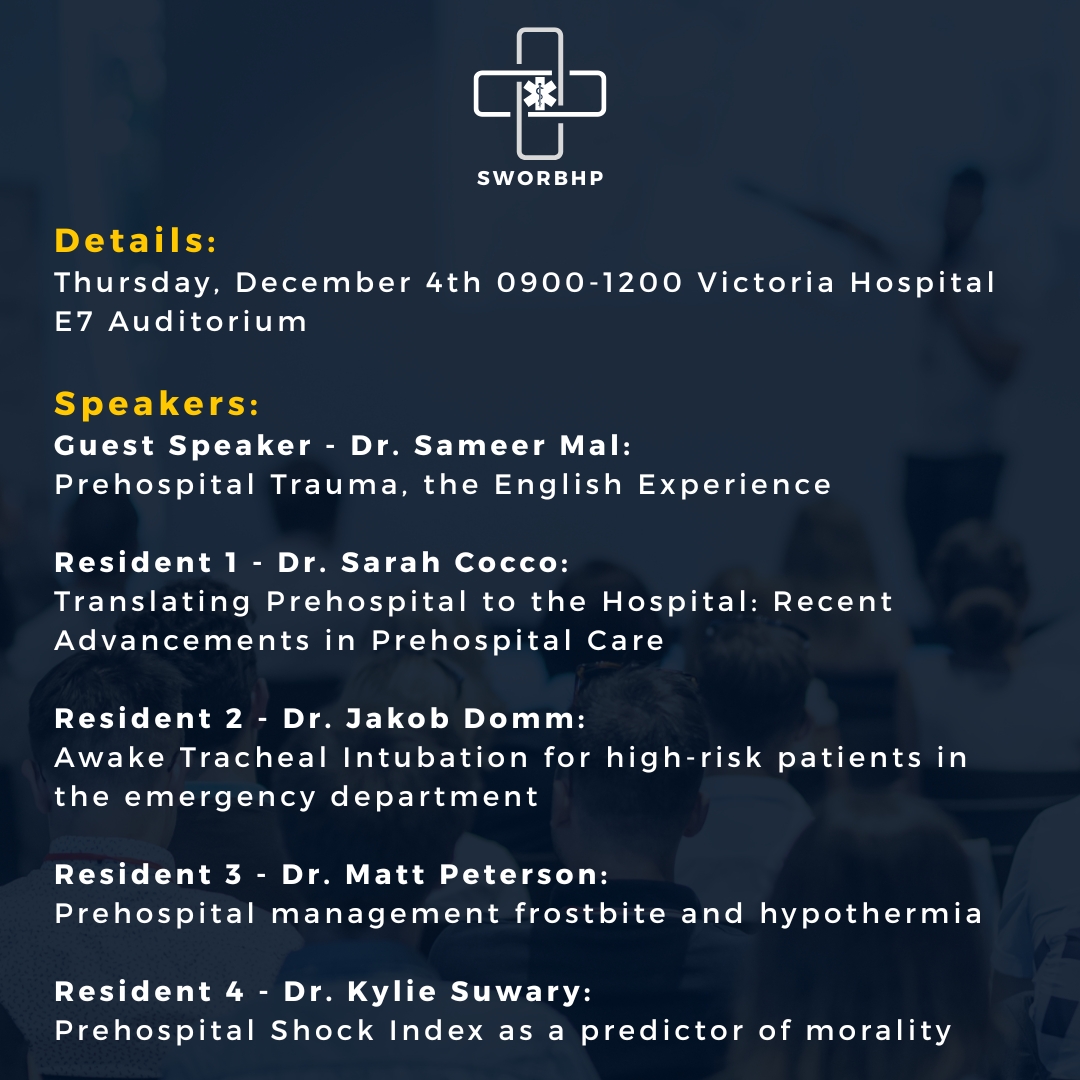 SWORBHP

Details:
Thursday, December 4th 0900-1200 Victoria Hospital E7 Auditorium

Speakers:
Guest Speaker - Dr. Sameer Mal:
Prehospital Trauma, the English Experience

Resident 1 - Dr. Sarah Cocco:
Translating Prehospital to the Hospital: Recent Advancements in Prehospital Care

Resident 2 - Dr. Jakob Domm:
Awake Tracheal Intubation for high-risk patients in the emergency department

Resident 3 - Dr. Matt Peterson:
Prehospital management frostbite and hypothermia

Resident 4 - Dr. Kylie Suwary:
Prehospital Shock Index as a predictor of morality